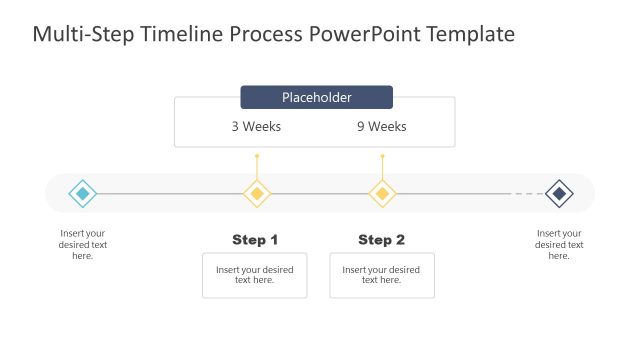 Multi-Step Timeline Process PowerPoint Template

Placeholder

3 Weeks

9 Weeks

Insert your desired text here.

Step 1

Insert your desired text here.

Step 2

Insert your desired text here.

Insert your desired text here.